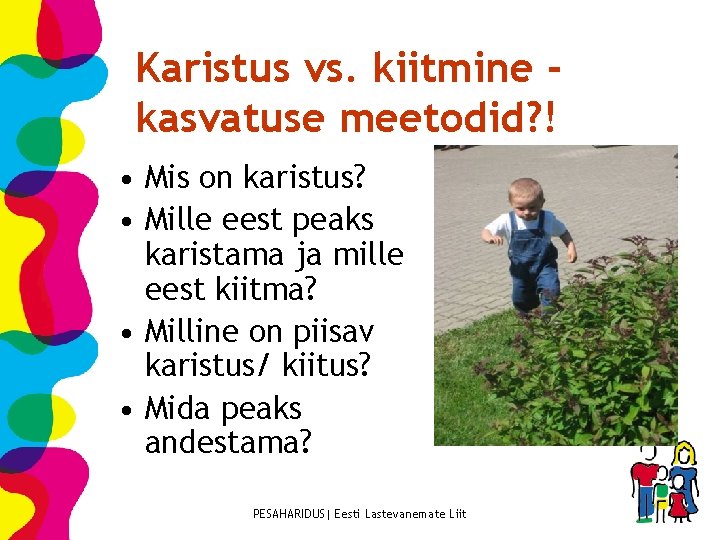 Karistus vs. kiitmine – kasvatuse meetodid?!

• Mis on karistus?
• Mille eest peaks karistama ja mille eest kiitma?
• Milline on piisav karistus/ kiitus?
• Mida peaks andestama?

PESAHARIDUS| Eesti Lastevanemate Liit